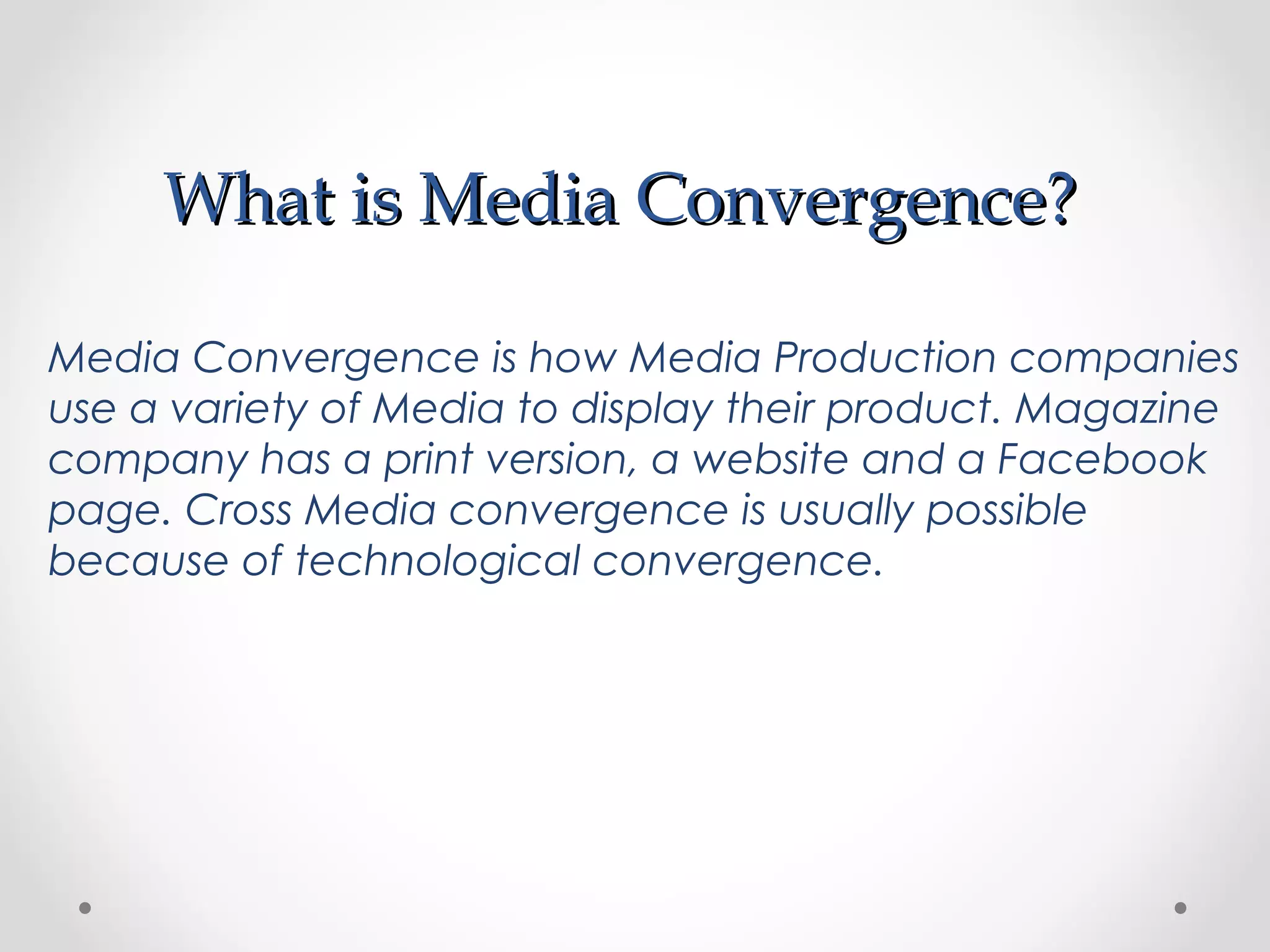 What is Media Convergence?

Media Convergence is how Media Production companies use a variety of Media to display their product. Magazine company has a print version, a website and a Facebook page. Cross Media convergence is usually possible because of technological convergence.